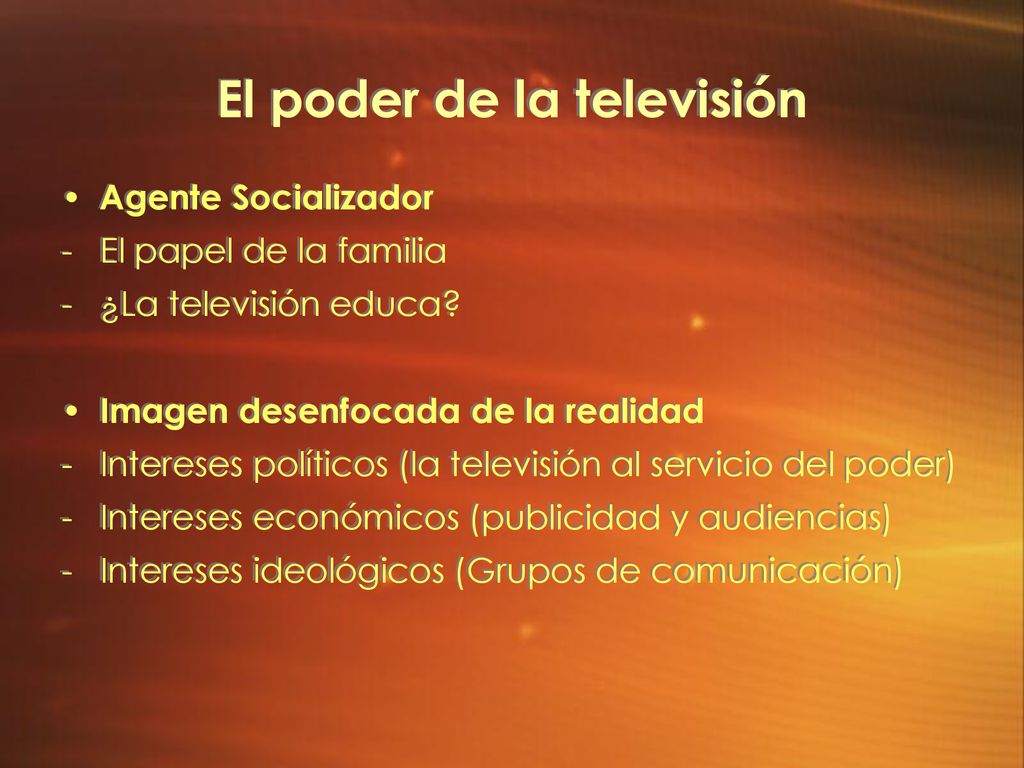 El poder de la televisión

• Agente Socializador
- El papel de la familia
- ¿La televisión educa?

• Imagen desenfocada de la realidad
- Intereses políticos (la televisión al servicio del poder)
- Intereses económicos (publicidad y audiencias)
- Intereses ideológicos (Grupos de comunicación)